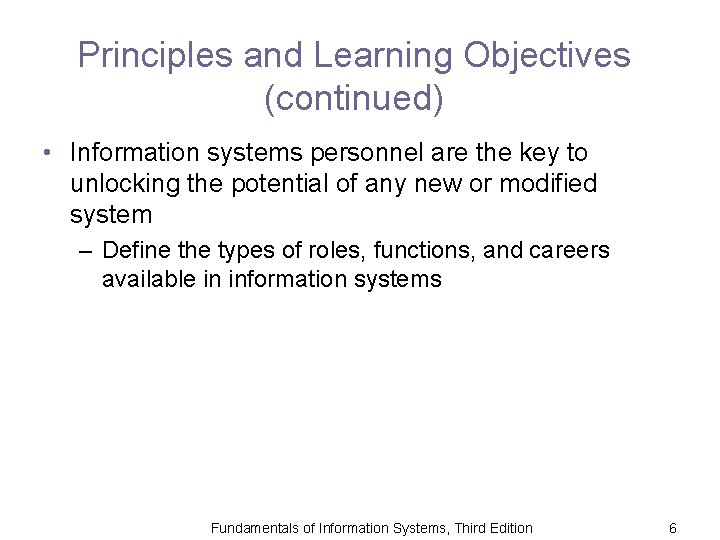 Principles and Learning Objectives (continued)

• Information systems personnel are the key to unlocking the potential of any new or modified system

– Define the types of roles, functions, and careers available in information systems

Fundamentals of Information Systems, Third Edition

6